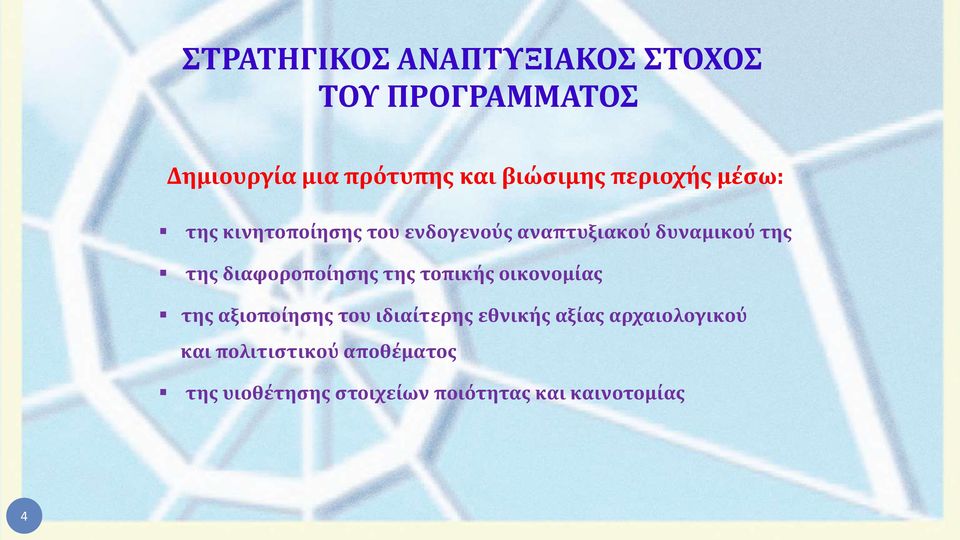 ΣΤΡΑΤΗΓΙΚΟΣ ΑΝΑΠΤΥΞΙΑΚΟΣ ΣΤΟΧΟΣ ΤΟΥ ΠΡΟΓΡΑΜΜΑΤΟΣ

Δημιουργία μια πρότυπης και βιώσιμης περιοχής μέσω:

▪ της κινητοποίησης του ενδογενούς αναπτυξιακού δυναμικού της

▪ της διαφοροποίησης της τοπικής οικονομίας

▪ της αξιοποίησης του ιδιαίτερης εθνικής αξίας αρχαιολογικού και πολιτιστικού αποθέματος

▪ της υιοθέτησης στοιχείων ποιότητας και καινοτομίας

4